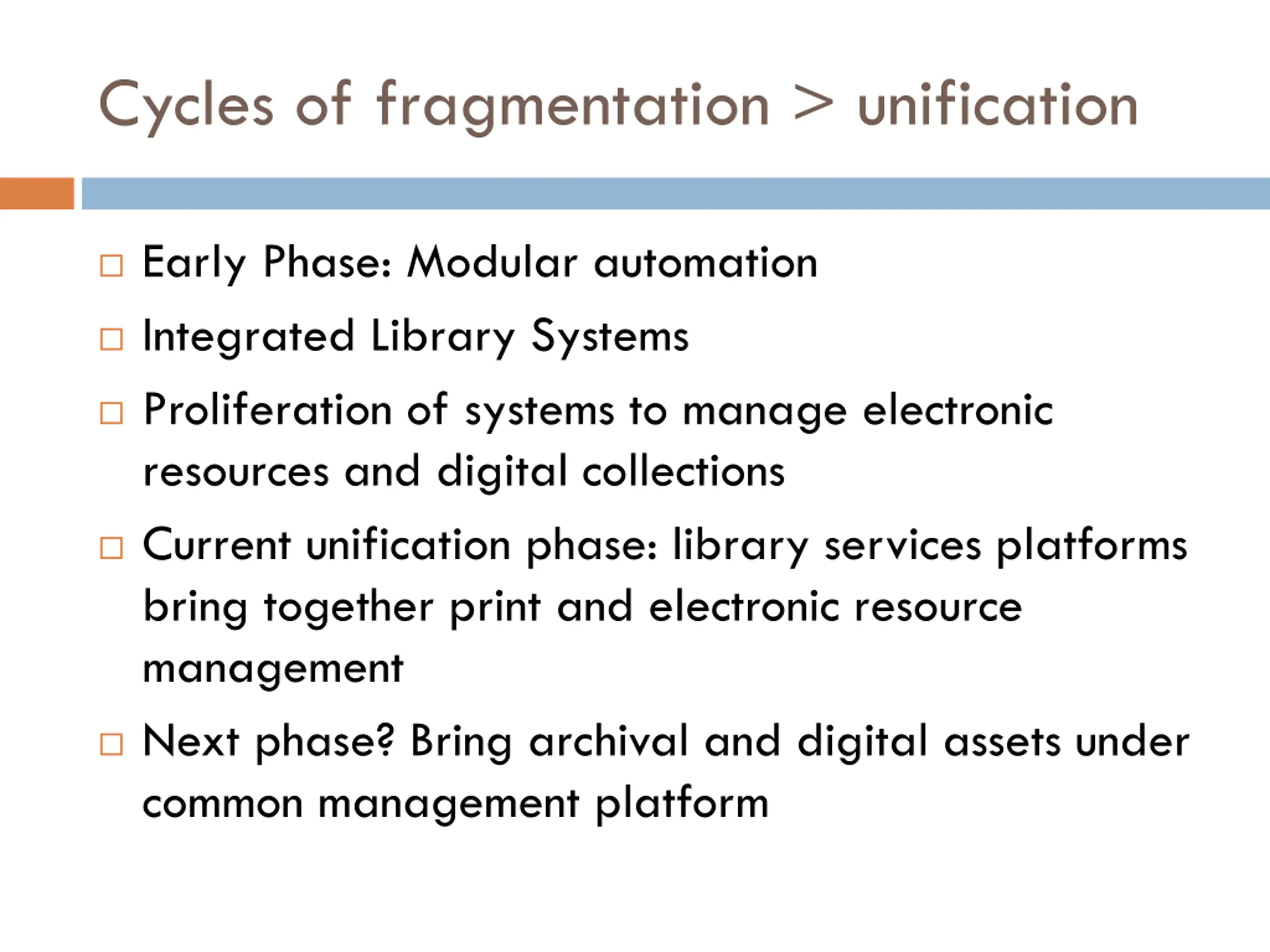 Cycles of fragmentation > unification

□ Early Phase: Modular automation

□ Integrated Library Systems

□ Proliferation of systems to manage electronic resources and digital collections

□ Current unification phase: library services platforms bring together print and electronic resource management

□ Next phase? Bring archival and digital assets under common management platform